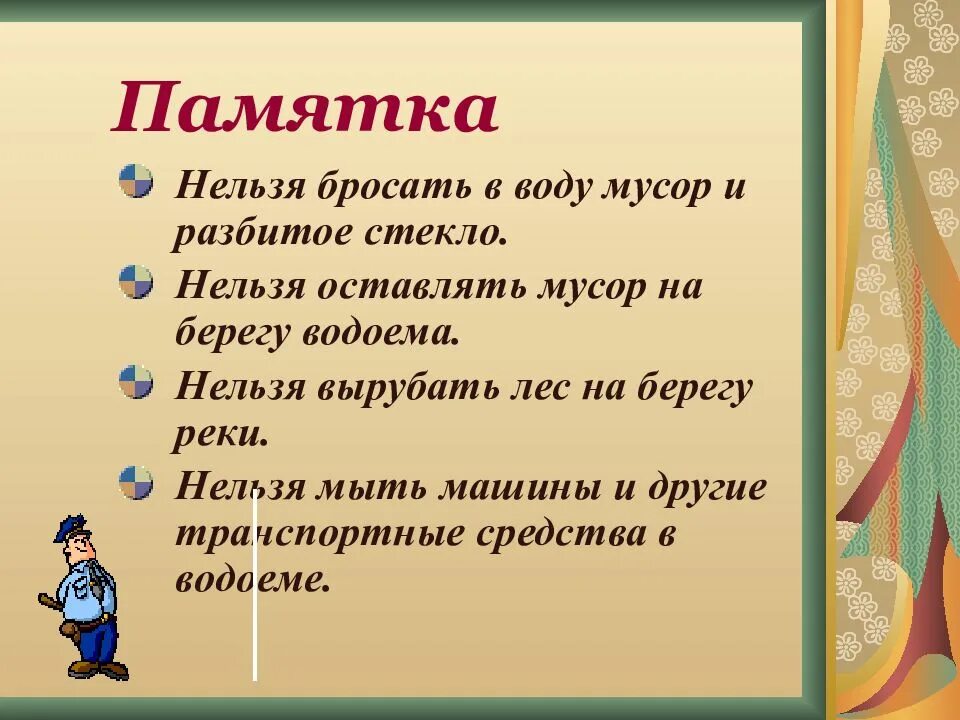 Памятка

Нельзя бросать в воду мусор и разбитое стекло.

Нельзя оставлять мусор на берегу водоема.

Нельзя вырубать лес на берегу реки.

Нельзя мыть машины и другие транспортные средства в водоеме.